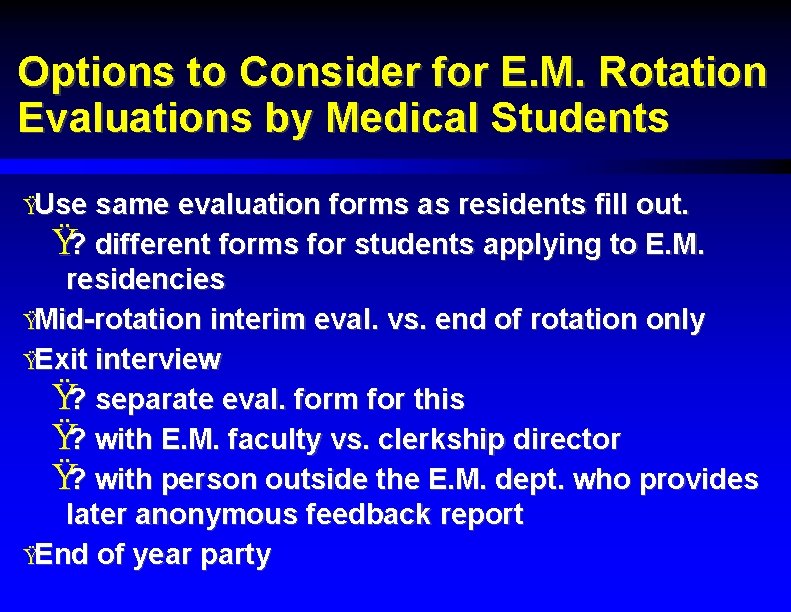 Options to Consider for E.M. Rotation Evaluations by Medical Students

ŸUse same evaluation forms as residents fill out.

Ÿ? different forms for students applying to E.M. residencies

ŸMid-rotation interim eval. vs. end of rotation only

ŸExit interview

Ÿ? separate eval. form for this

Ÿ? with E.M. faculty vs. clerkship director

Ÿ? with person outside the E.M. dept. who provides later anonymous feedback report

ŸEnd of year party